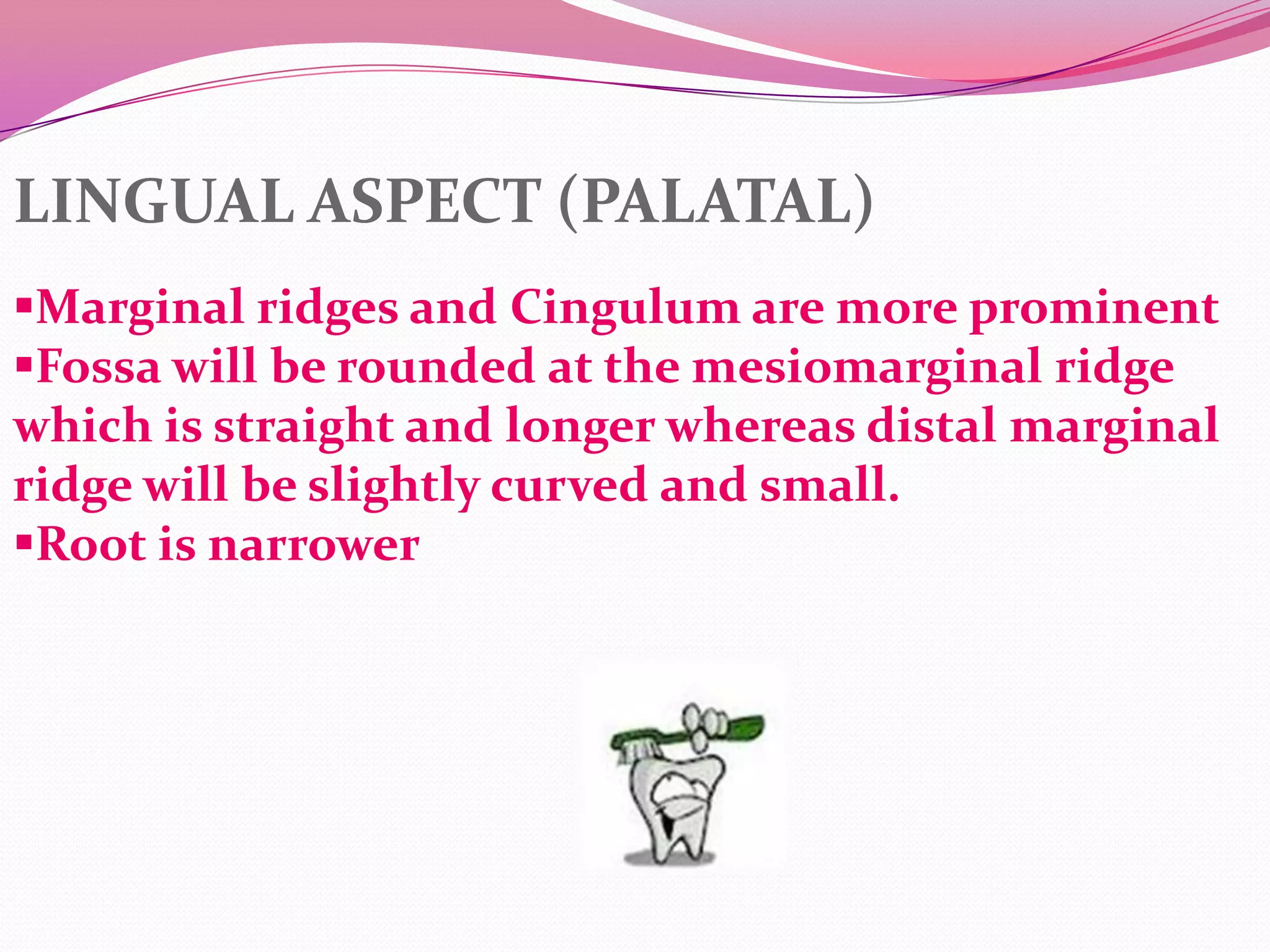 LINGUAL ASPECT (PALATAL)

▪Marginal ridges and Cingulum are more prominent
▪Fossa will be rounded at the mesiomarginal ridge which is straight and longer whereas distal marginal ridge will be slightly curved and small.
▪Root is narrower